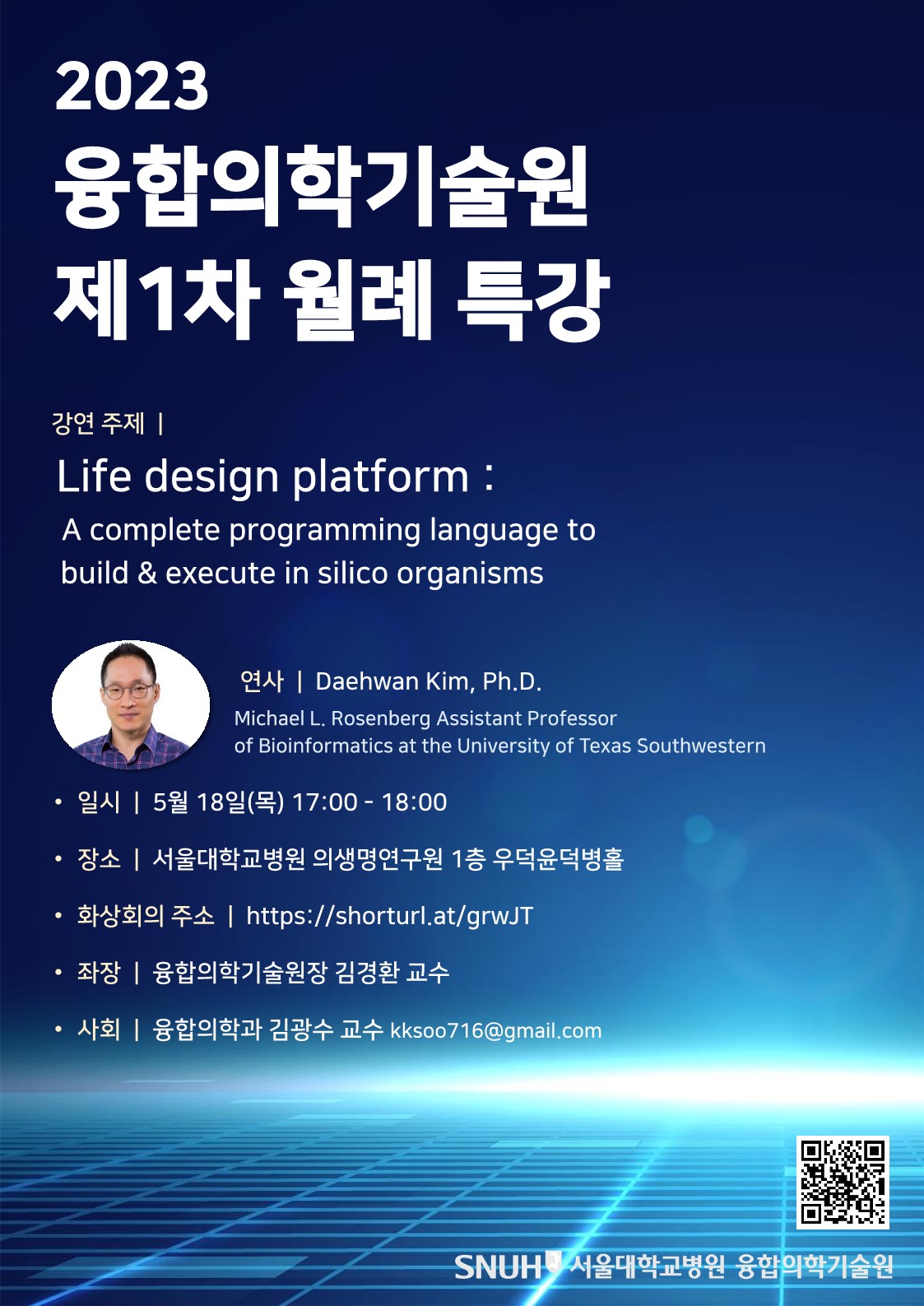 2023
융합의학기술원
제1차 월례 특강

강연 주제 |

Life design platform :
A complete programming language to build & execute in silico organisms

연사 | Daehwan Kim, Ph.D.
Michael L. Rosenberg Assistant Professor of Bioinformatics at the University of Texas Southwestern

• 일시 | 5월 18일(목) 17:00 - 18:00
• 장소 | 서울대학교병원 의생명연구원 1층 우덕윤덕병홀
• 화상회의 주소 | https://shorturl.at/grwJT
• 좌장 | 융합의학기술원장 김경환 교수
• 사회 | 융합의학과 김광수 교수 kksoo716@gmail.com

SNUH 서울대학교병원 융합의학기술원